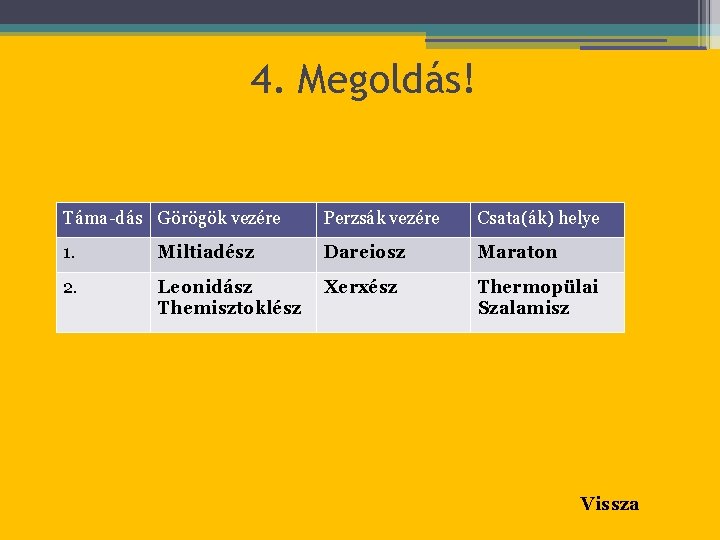 4. Megoldás!

| Táma-dás | Görögök vezére | Perzsák vezére | Csata(ák) helye |
|---|---|---|---|
| 1. | Miltiadész | Dareiosz | Maraton |
| 2. | Leonidász Themisztoklész | Xerxész | Thermopülai Szalamisz |

Vissza